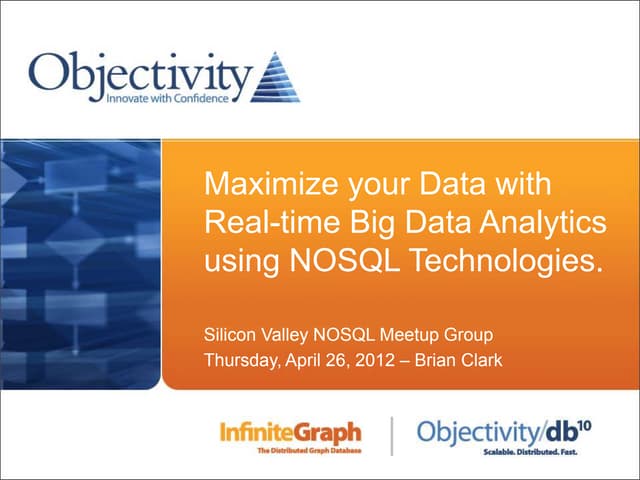 Objectivity
Innovate with Confidence

Maximize your Data with Real-time Big Data Analytics using NOSQL Technologies.

Silicon Valley NOSQL Meetup Group
Thursday, April 26, 2012 – Brian Clark

InfiniteGraph
The Distributed Graph Database

Objectivity/db$^{10}$
Scalable. Distributed. Fast.